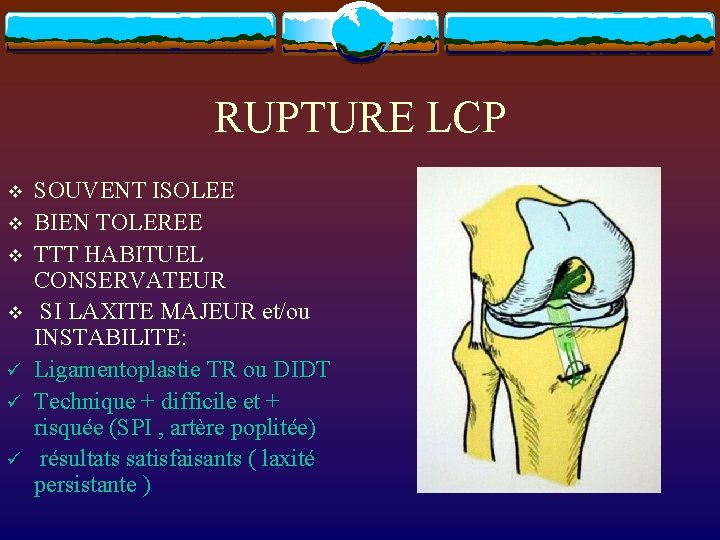 RUPTURE LCP

❖ SOUVENT ISOLEE
❖ BIEN TOLEREE
❖ TTT HABITUEL CONSERVATEUR
❖ SI LAXITE MAJEUR et/ou INSTABILITE:
✓ Ligamentoplastie TR ou DIDT
✓ Technique + difficile et + risquée (SPI , artère poplitée)
✓ résultats satisfaisants ( laxité persistante )